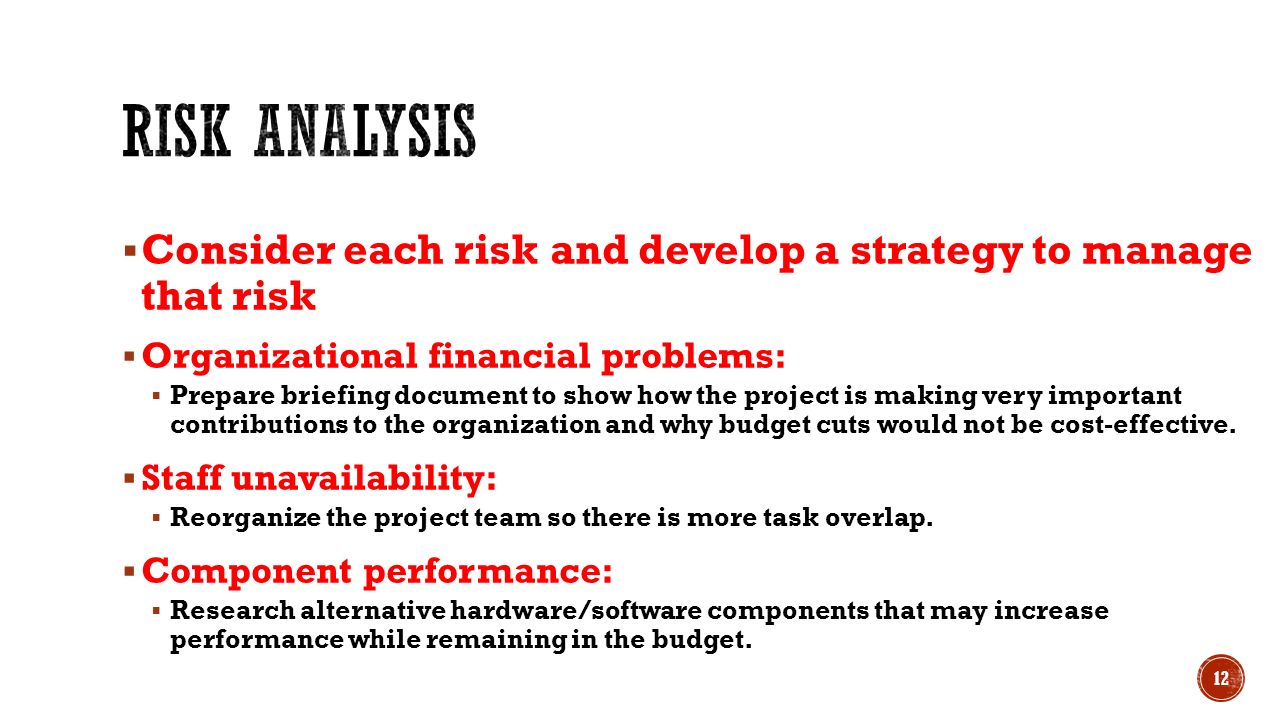 RISK ANALYSIS

▪ Consider each risk and develop a strategy to manage that risk

▪ Organizational financial problems:

▪ Prepare briefing document to show how the project is making very important contributions to the organization and why budget cuts would not be cost-effective.

▪ Staff unavailability:

▪ Reorganize the project team so there is more task overlap.

▪ Component performance:

▪ Research alternative hardware/software components that may increase performance while remaining in the budget.

12